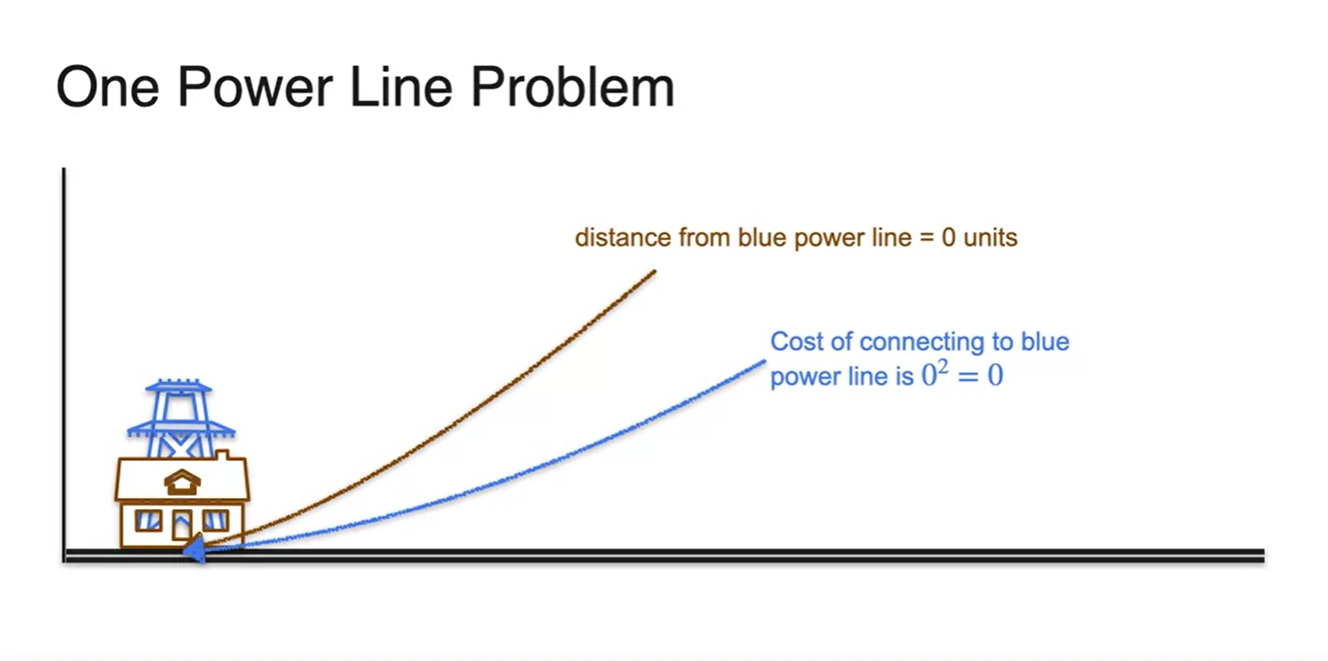 One Power Line Problem

distance from blue power line = 0 units

Cost of connecting to blue power line is $0^2 = 0$